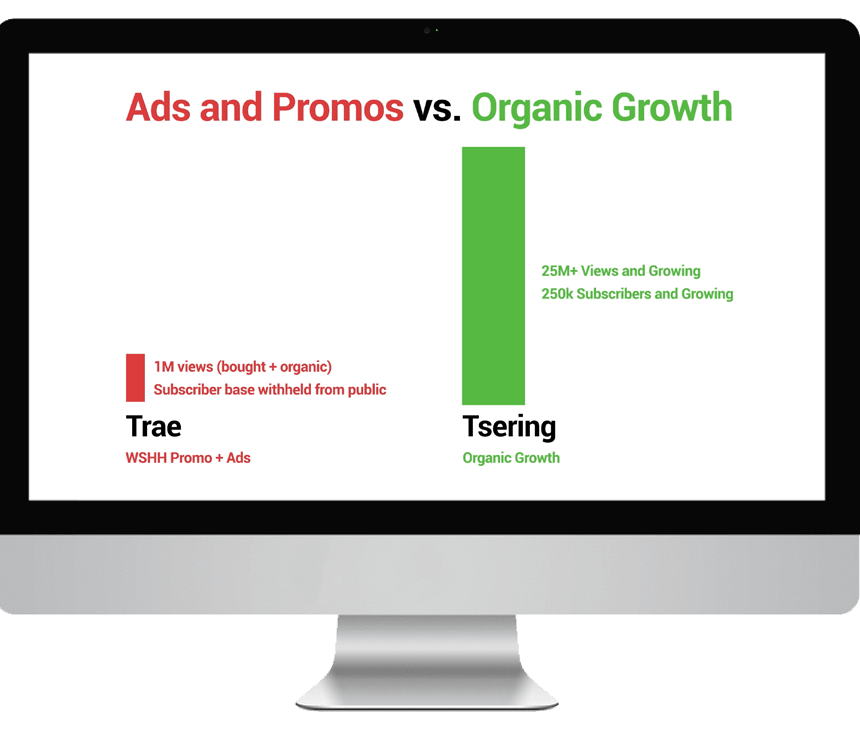 Ads and Promos vs. Organic Growth

1M views (bought + organic)
Subscriber base withheld from public

Trae
WSHH Promo + Ads

25M+ Views and Growing
250k Subscribers and Growing

Tsering
Organic Growth